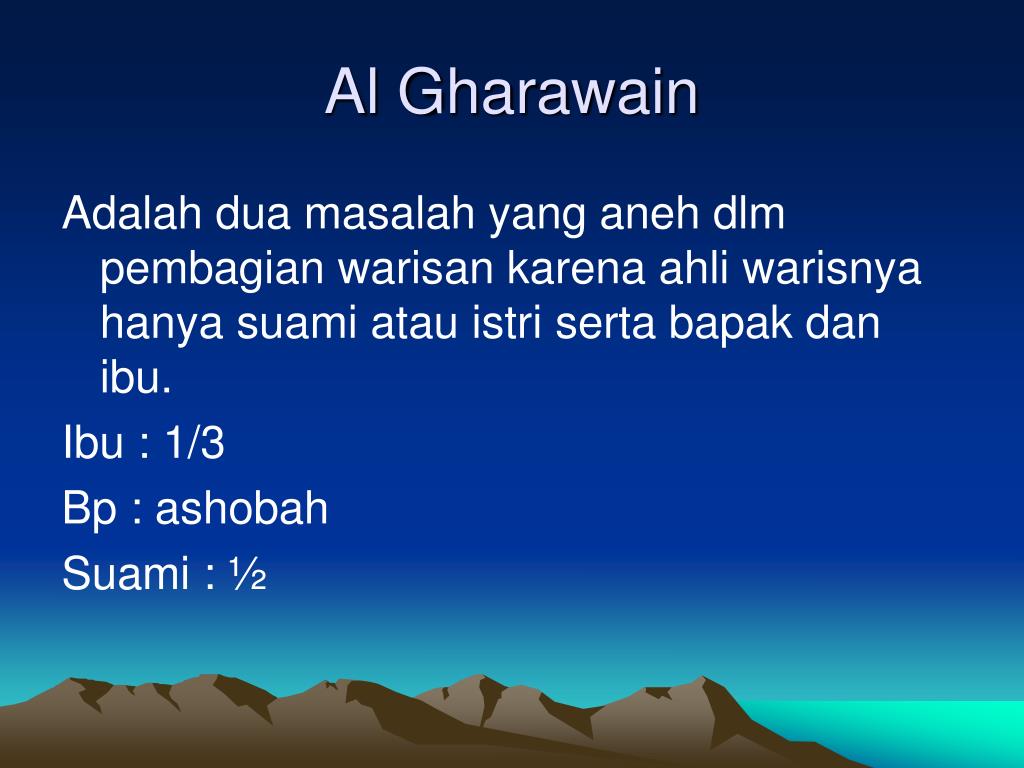 Al Gharawain

Adalah dua masalah yang aneh dlm pembagian warisan karena ahli warisnya hanya suami atau istri serta bapak dan ibu.

Ibu : 1/3

Bp : ashobah

Suami : ½